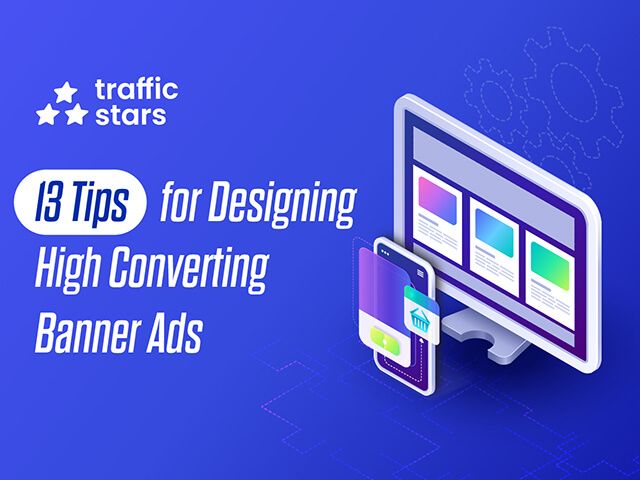 traffic stars

13 Tips for Designing High Converting Banner Ads